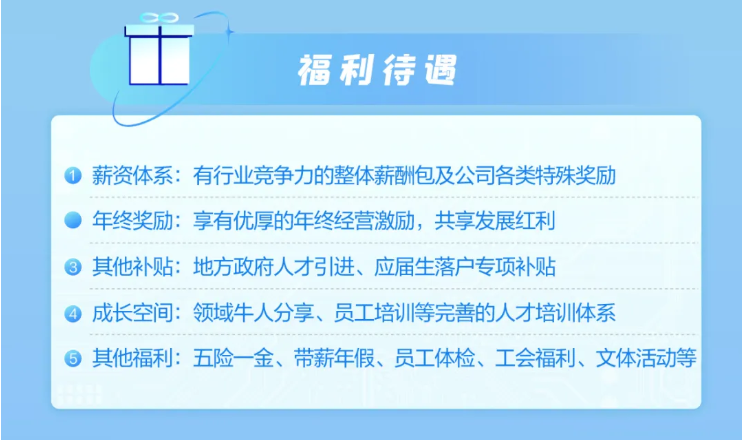 福利待遇

1 薪资体系：有行业竞争力的整体薪酬包及公司各类特殊奖励

年终奖励：享有优厚的年终经营激励，共享发展红利

3 其他补贴：地方政府人才引进、应届生落户专项补贴

4 成长空间：领域牛人分享、员工培训等完善的人才培训体系

5 其他福利：五险一金、带薪年假、员工体检、工会福利、文体活动等